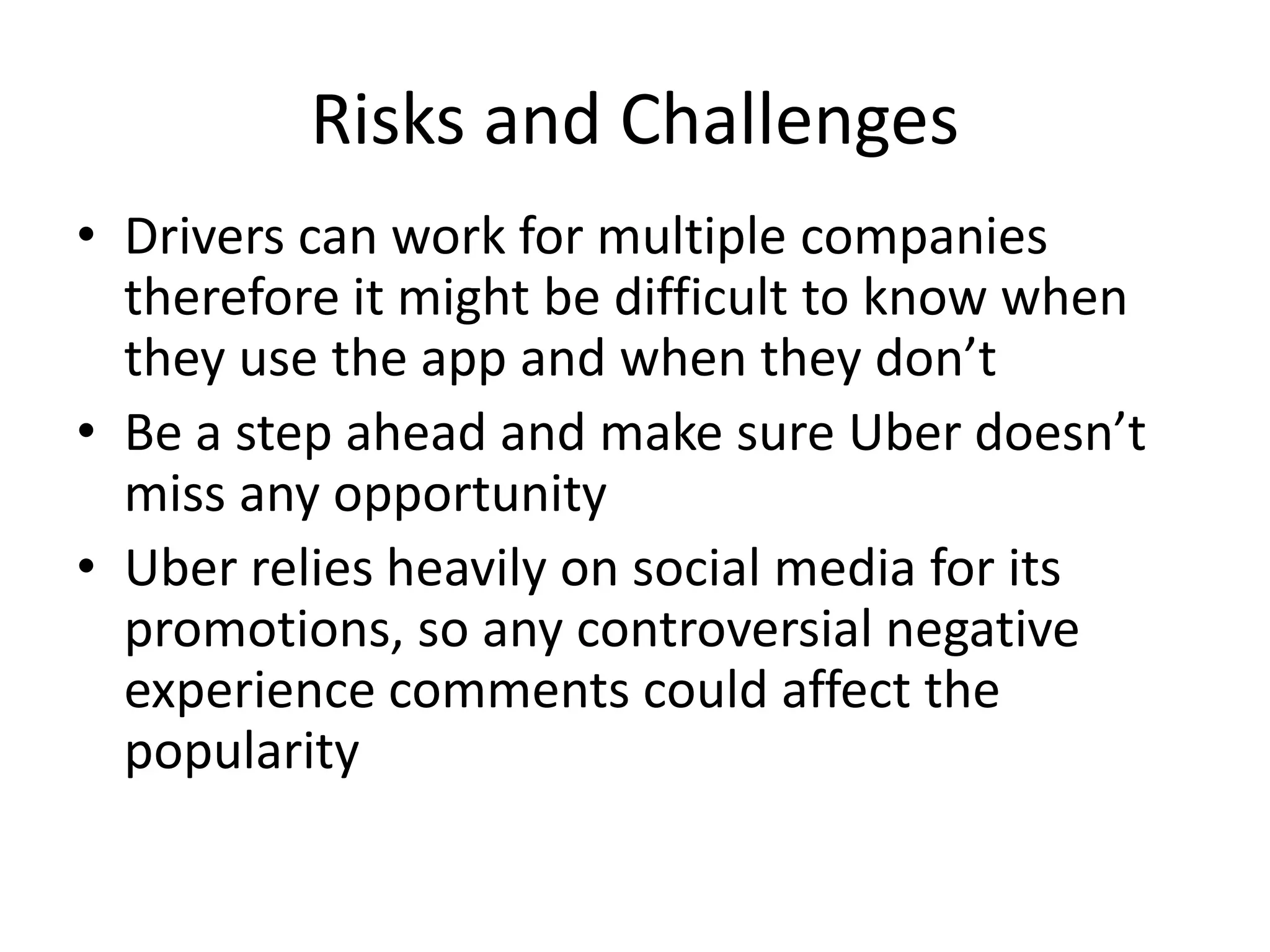 Risks and Challenges

• Drivers can work for multiple companies therefore it might be difficult to know when they use the app and when they don’t
• Be a step ahead and make sure Uber doesn’t miss any opportunity
• Uber relies heavily on social media for its promotions, so any controversial negative experience comments could affect the popularity